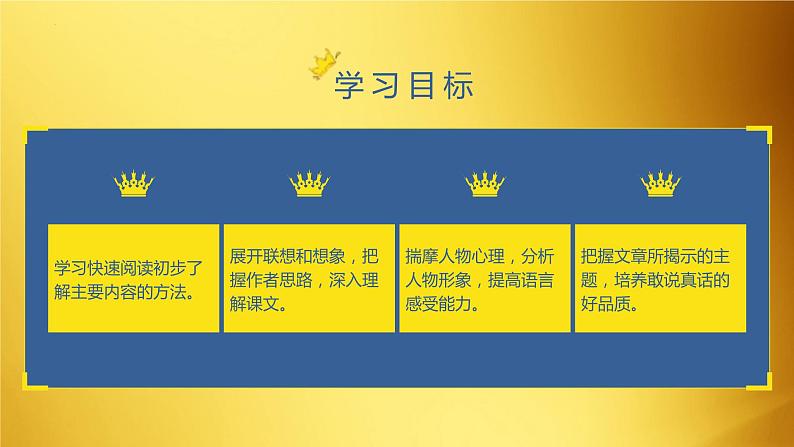 学习目标

学习快速阅读初步了解主要内容的方法。

展开联想和想象，把握作者思路，深入理解课文。

揣摩人物心理，分析人物形象，提高语言感受能力。

把握文章所揭示的主题，培养敢说真话的好品质。